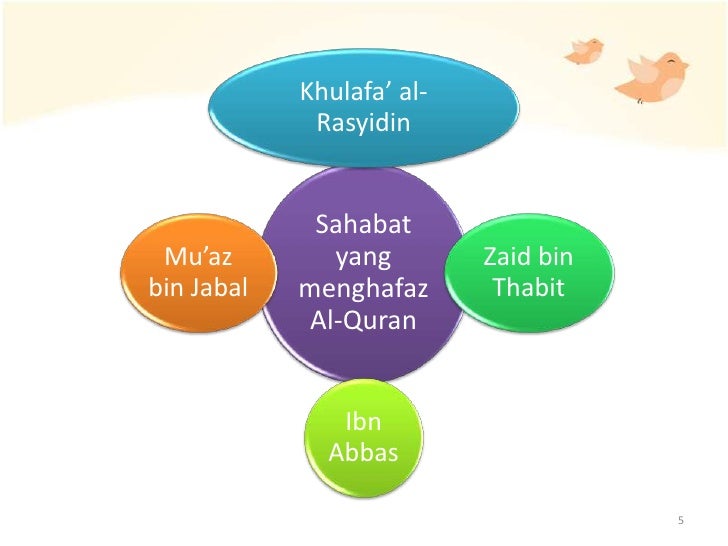 Khulafa' al-Rasyidin

Mu'az bin Jabal

Sahabat yang menghafaz Al-Quran

Zaid bin Thabit

Ibn Abbas

5